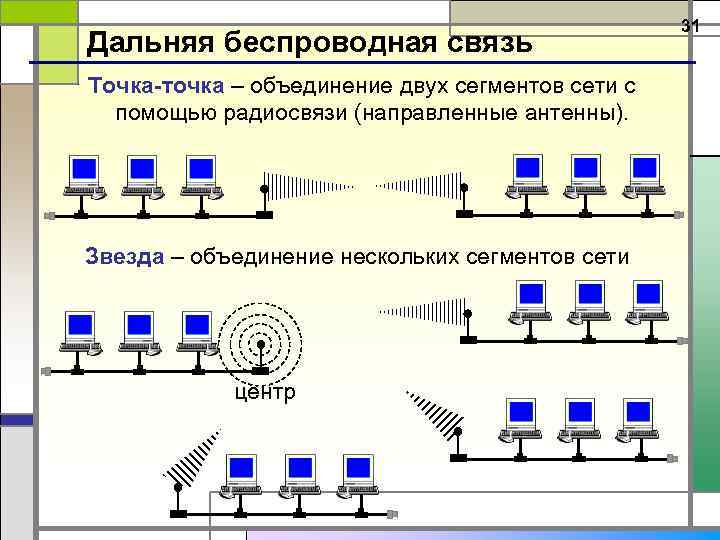 31

Дальняя беспроводная связь

Точка-точка – объединение двух сегментов сети с помощью радиосвязи (направленные антенны).

Звезда – объединение нескольких сегментов сети

центр